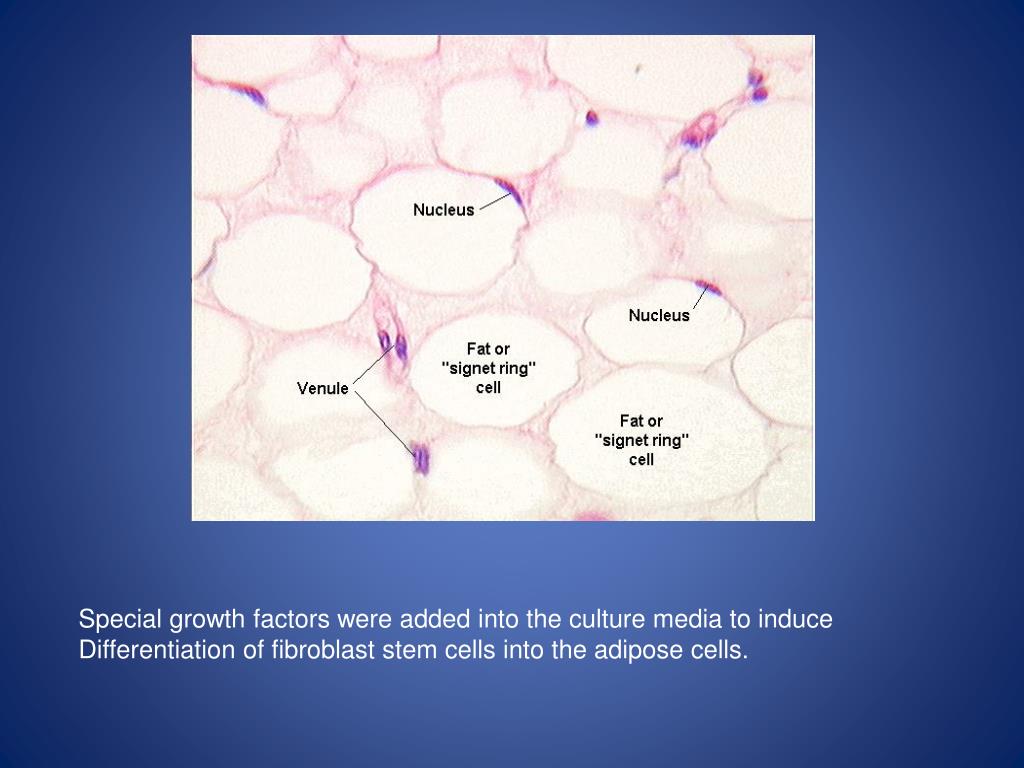 Nucleus

Nucleus

Fat or "signet ring" cell

Venule

Fat or "signet ring" cell

Special growth factors were added into the culture media to induce Differentiation of fibroblast stem cells into the adipose cells.